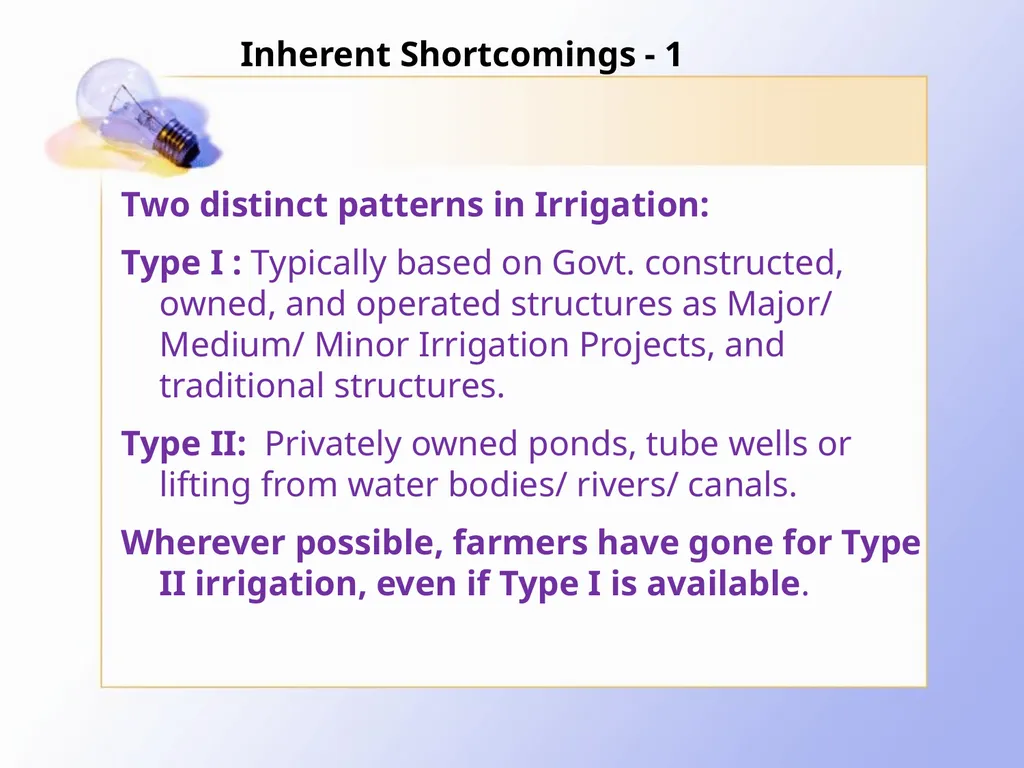 Inherent Shortcomings - 1

Two distinct patterns in Irrigation:

Type I : Typically based on Govt. constructed, owned, and operated structures as Major/ Medium/ Minor Irrigation Projects, and traditional structures.

Type II: Privately owned ponds, tube wells or lifting from water bodies/ rivers/ canals.

Wherever possible, farmers have gone for Type II irrigation, even if Type I is available.